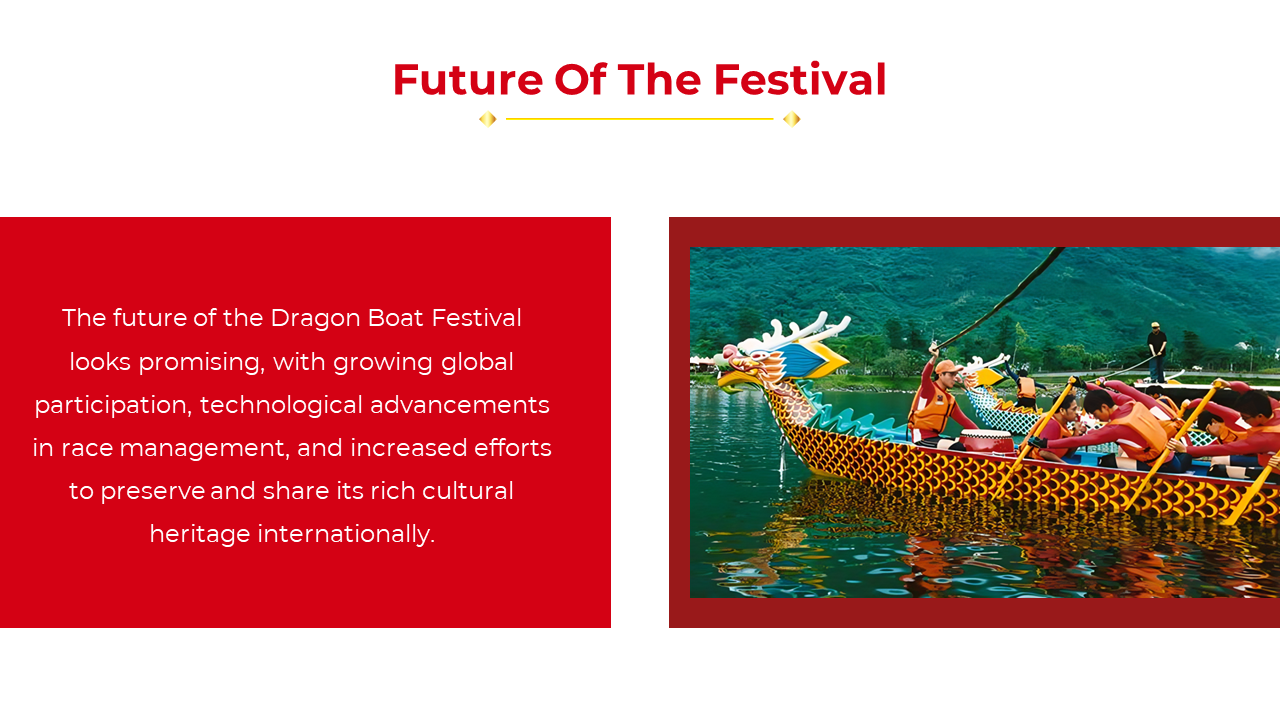 Future Of The Festival

The future of the Dragon Boat Festival looks promising, with growing global participation, technological advancements in race management, and increased efforts to preserve and share its rich cultural heritage internationally.